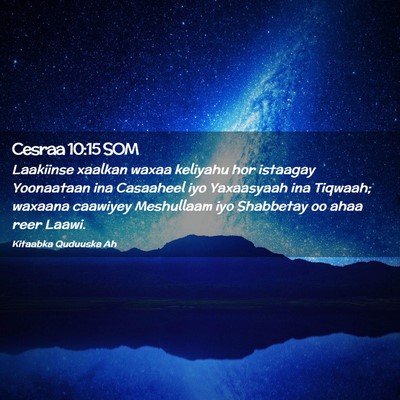 Cesraa 10:15 SOM

Laakiinse xaalkan waxaa keliyahu hor istaagay Yoonaataan ina Casaaheel iyo Yaxaasyaah ina Tiqwaah; waxaana caawiyey Meshullaam iyo Shabbetay oo ahaa reer Laawi.

Kitaabka Quduuska Ah